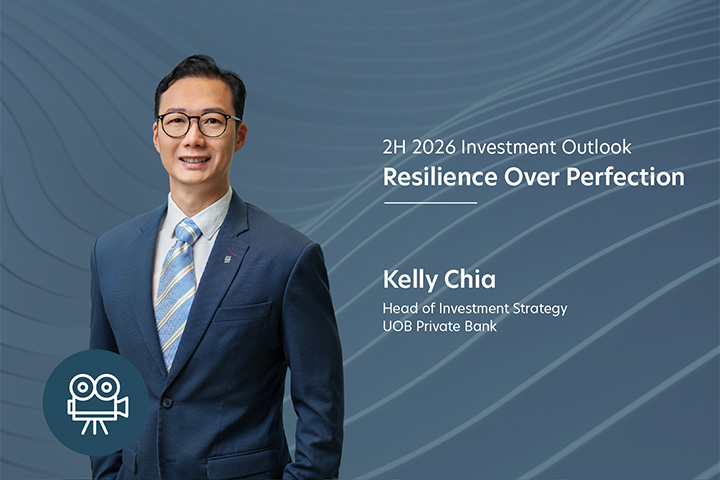 2H 2026 Investment Outlook
Resilience Over Perfection

Kelly Chia
Head of Investment Strategy
UOB Private Bank